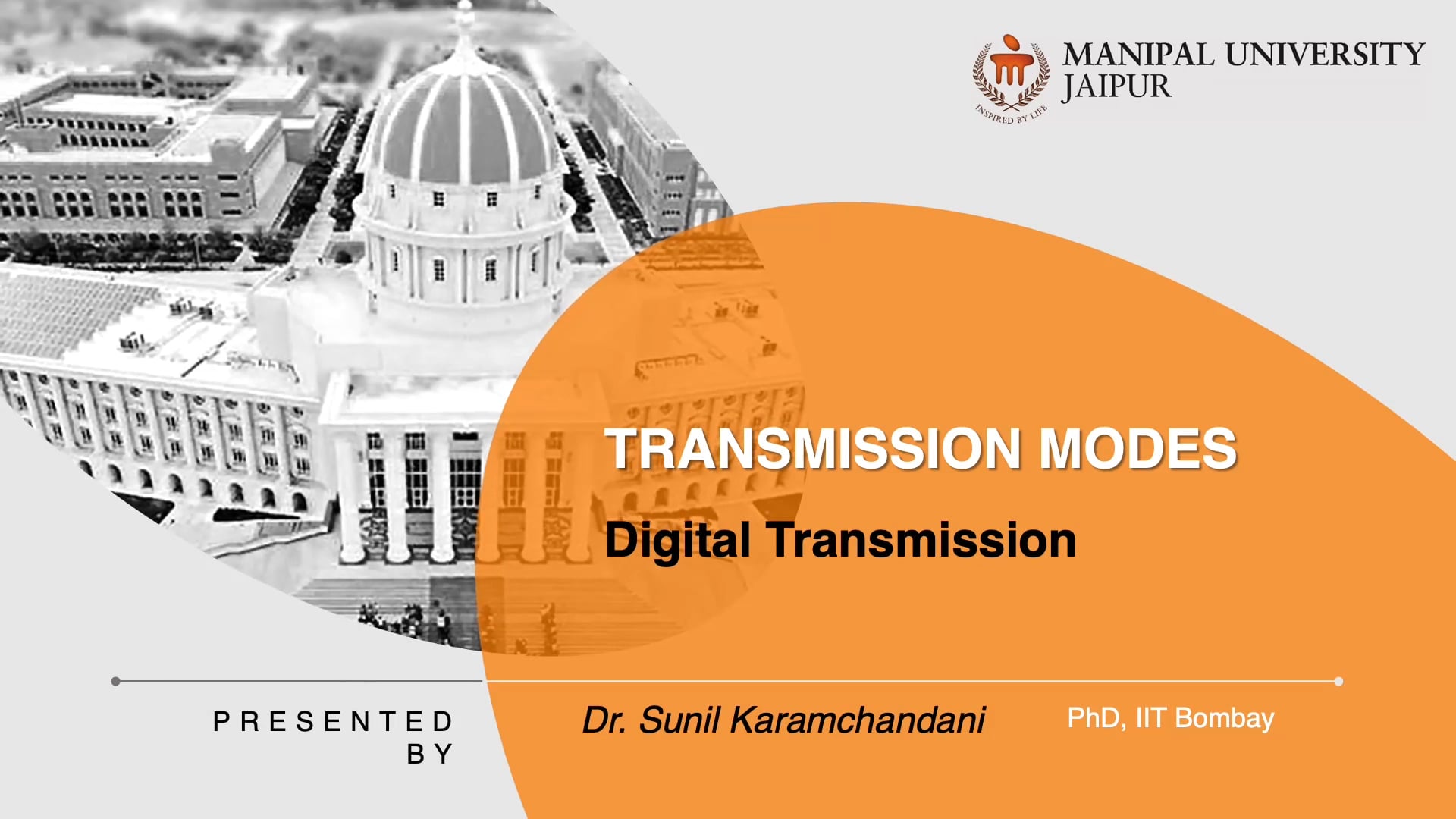 MANIPAL UNIVERSITY JAIPUR

INSPIRED BY LIFE

TRANSMISSION MODES

Digital Transmission

PRESENTED BY

Dr. Sunil Karamchandani

PhD, IIT Bombay